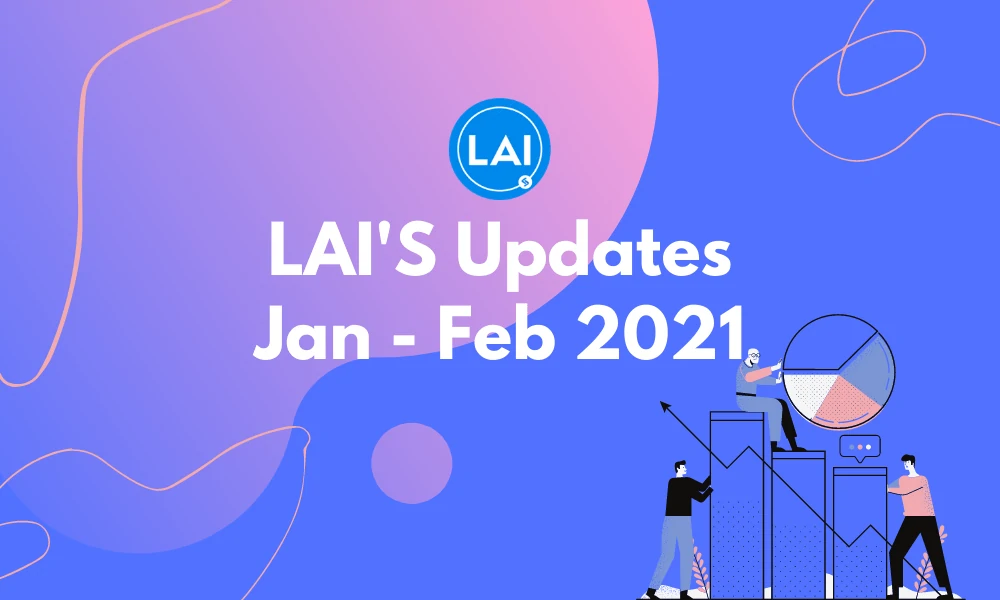 LAI

LAI'S Updates
Jan - Feb 2021